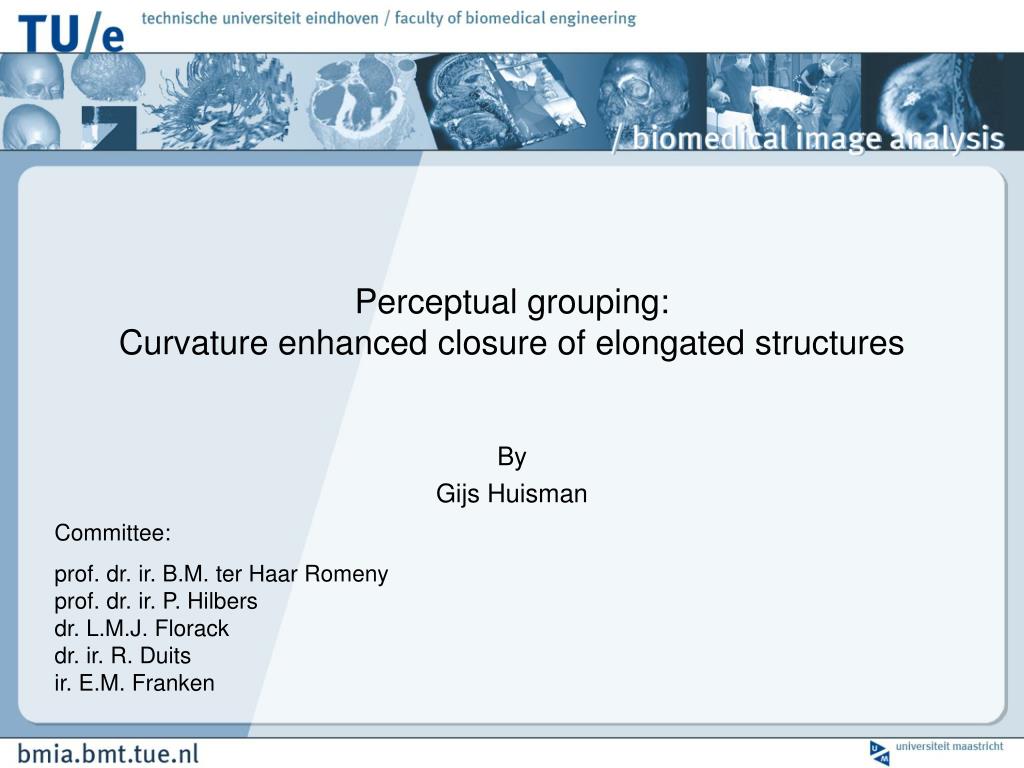 TU/e technische universiteit eindhoven / faculty of biomedical engineering

/ biomedical image analysis

Perceptual grouping:
Curvature enhanced closure of elongated structures

By
Gijs Huisman

Committee:

prof. dr. ir. B.M. ter Haar Romeny
prof. dr. ir. P. Hilbers
dr. L.M.J. Florack
dr. ir. R. Duits
ir. E.M. Franken

bmia.bmt.tue.nl

universiteit maastricht